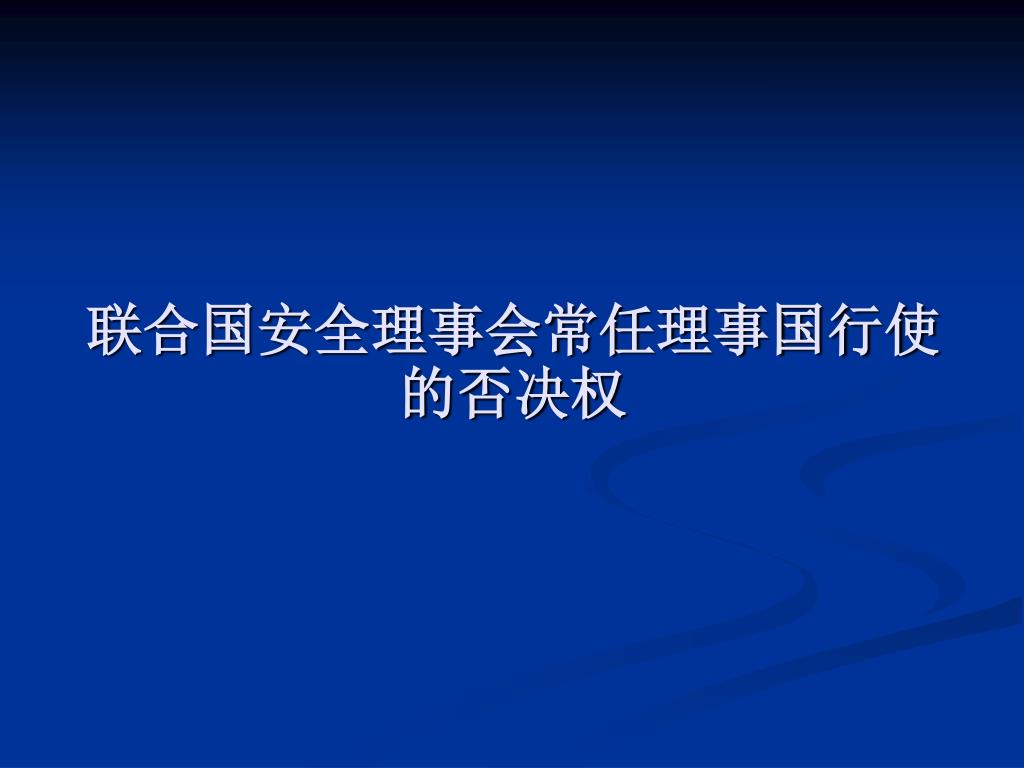 联合国安全理事会常任理事国行使的否决权